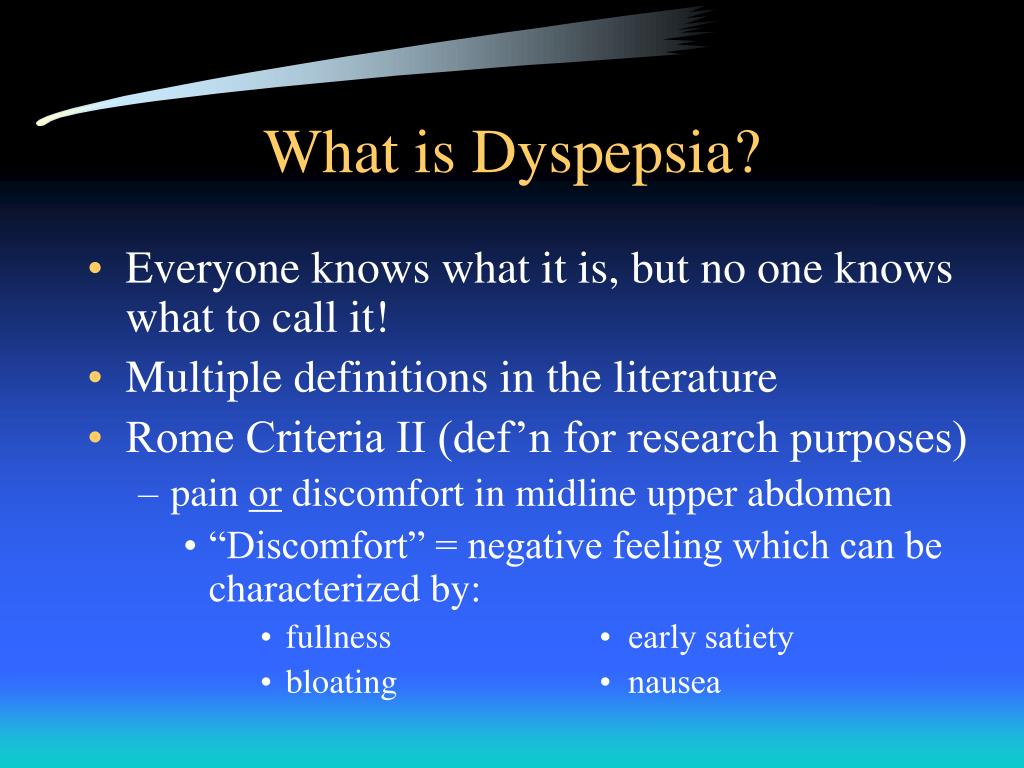 What is Dyspepsia?

• Everyone knows what it is, but no one knows what to call it!
• Multiple definitions in the literature
• Rome Criteria II (def’n for research purposes)
– pain or discomfort in midline upper abdomen
• “Discomfort” = negative feeling which can be characterized by:
• fullness
• bloating
• early satiety
• nausea